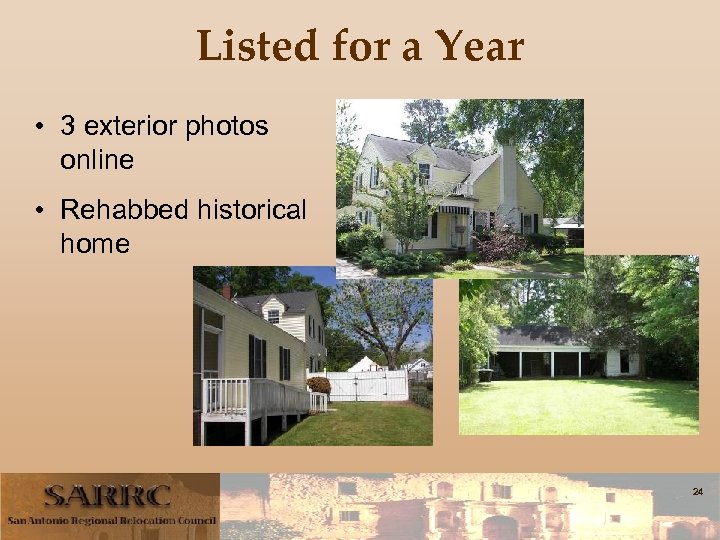 Listed for a Year

• 3 exterior photos online

• Rehabbed historical home

SARRC
San Antonio Regional Relocation Council

24